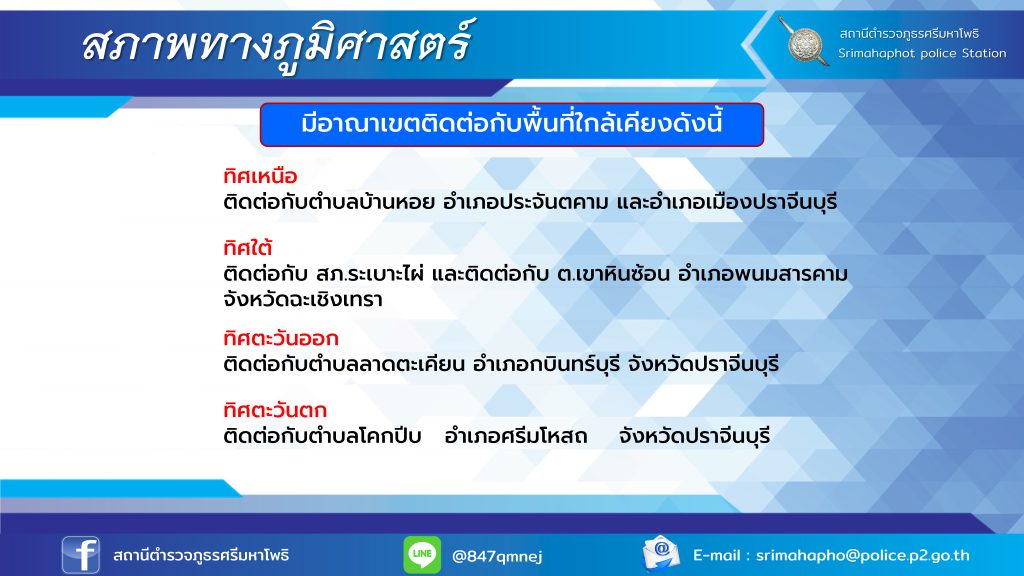 สภาพทางภูมิศาสตร์

สถานีตำรวจภูธรศรีมหาโพธิ
Srimahaphot police Station

มีอาณาเขตติดต่อกับพื้นที่ใกล้เคียงดังนี้

ทิศเหนือ
ติดต่อกับตำบลบ้านหอย อำเภอประจันตคาม และอำเภอเมืองปราจีนบุรี

ทิศใต้
ติดต่อกับ สภ.ระเบาะไผ่ และติดต่อกับ ต.เขาหินซ้อน อำเภอพนมสารคาม จังหวัดฉะเชิงเทรา

ทิศตะวันออก
ติดต่อกับตำบลลาดตะเคียน อำเภอกบินทร์บุรี จังหวัดปราจีนบุรี

ทิศตะวันตก
ติดต่อกับตำบลโคกปีบ อำเภอศรีมโหสถ จังหวัดปราจีนบุรี

สถานีตำรวจภูธรศรีมหาโพธิ

LINE

@847qmnej

E-mail : srimahapho@police.p2.go.th